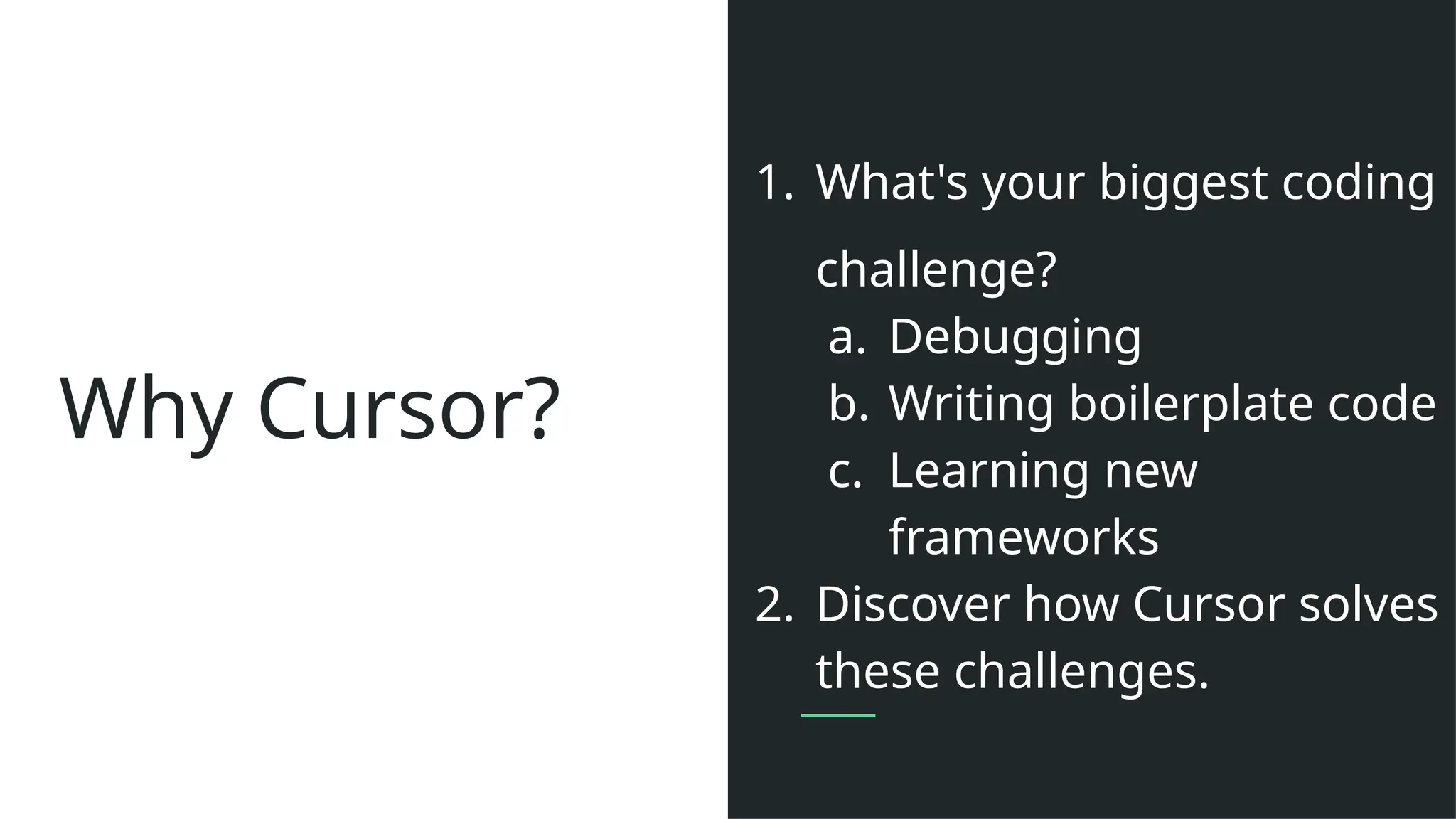 Why Cursor?

1. What's your biggest coding challenge?
a. Debugging
b. Writing boilerplate code
c. Learning new frameworks
2. Discover how Cursor solves these challenges.